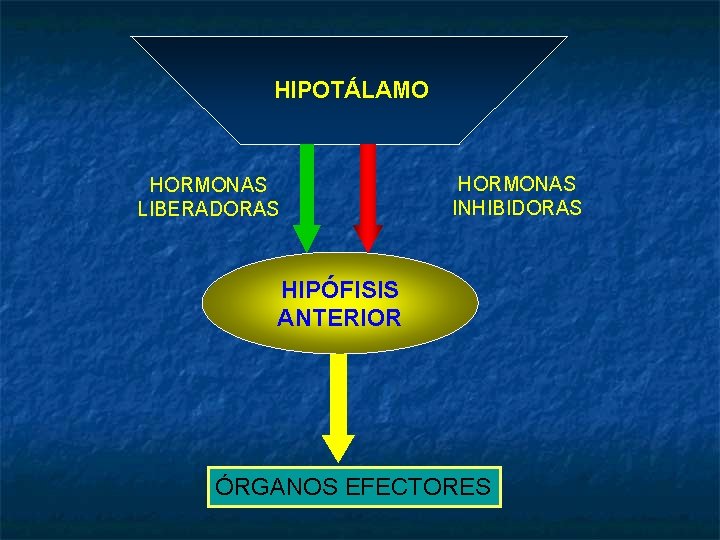 HIPOTÁLAMO

HORMONAS LIBERADORAS

HORMONAS INHIBIDORAS

HIPÓFISIS ANTERIOR

ÓRGANOS EFECTORES